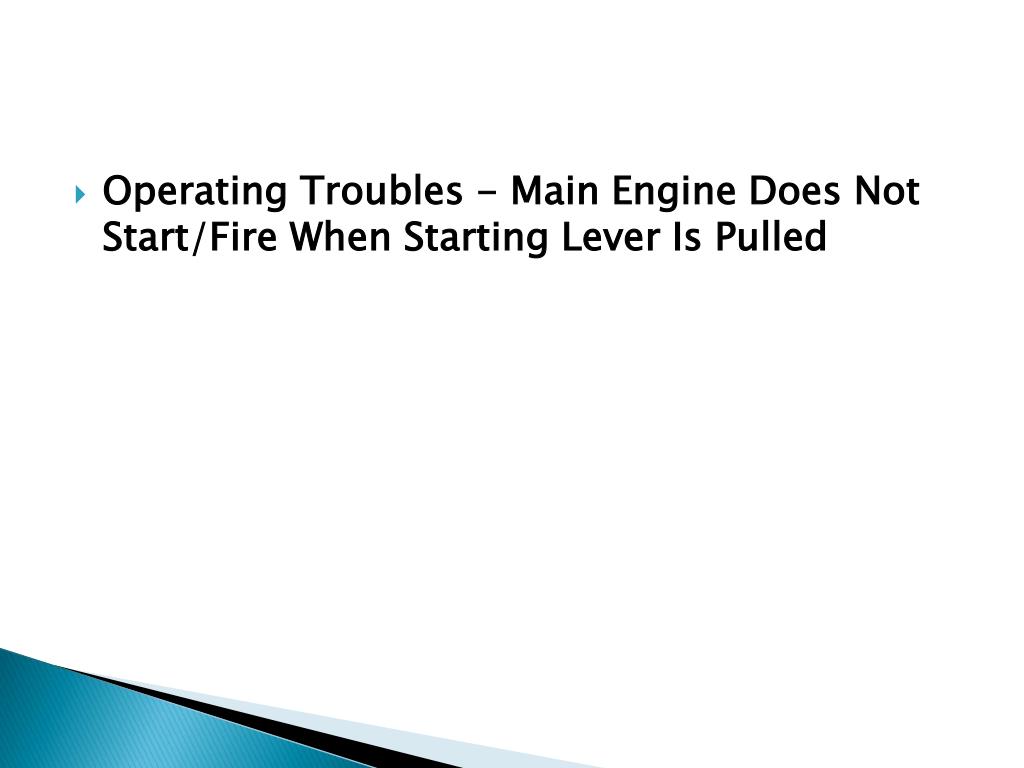 Operating Troubles - Main Engine Does Not Start/Fire When Starting Lever Is Pulled